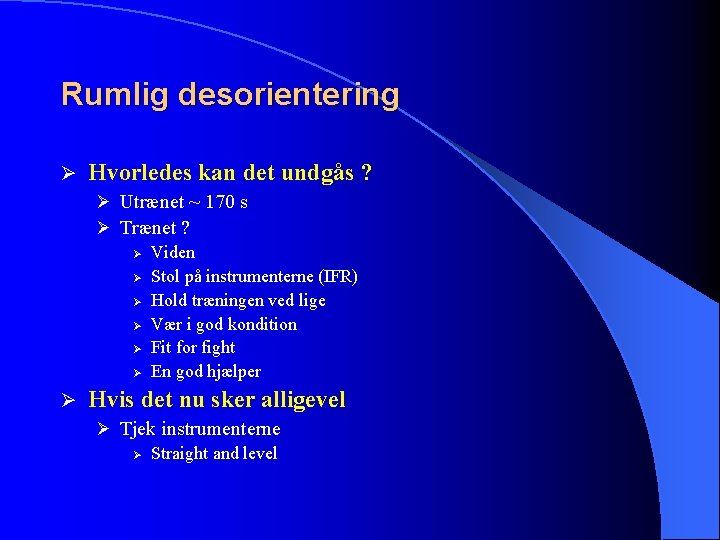 Rumlig desorientering

➢ Hvorledes kan det undgås ?
➢ Utrænet ~ 170 s
➢ Trænet ?
➢ Viden
➢ Stol på instrumenterne (IFR)
➢ Hold træningen ved lige
➢ Vær i god kondition
➢ Fit for fight
➢ En god hjælper
➢ Hvis det nu sker alligevel
➢ Tjek instrumenterne
➢ Straight and level